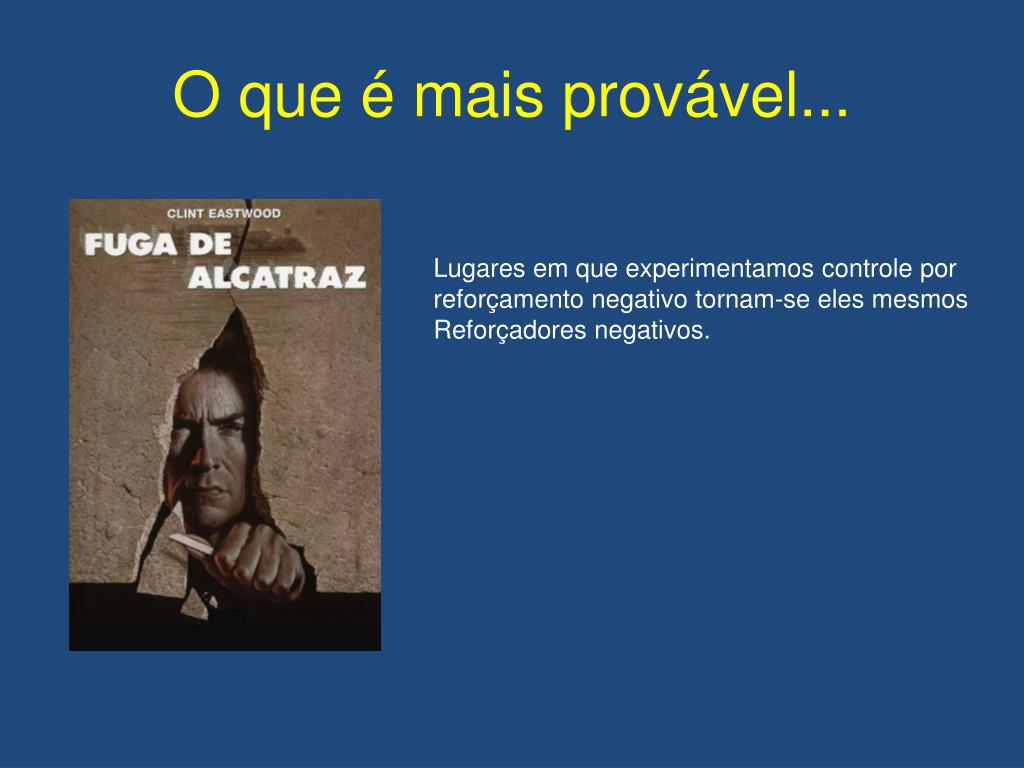 O que é mais provável...

CLINT EASTWOOD

FUGA DE ALCATRAZ

Lugares em que experimentamos controle por reforçamento negativo tornam-se eles mesmos Reforçadores negativos.